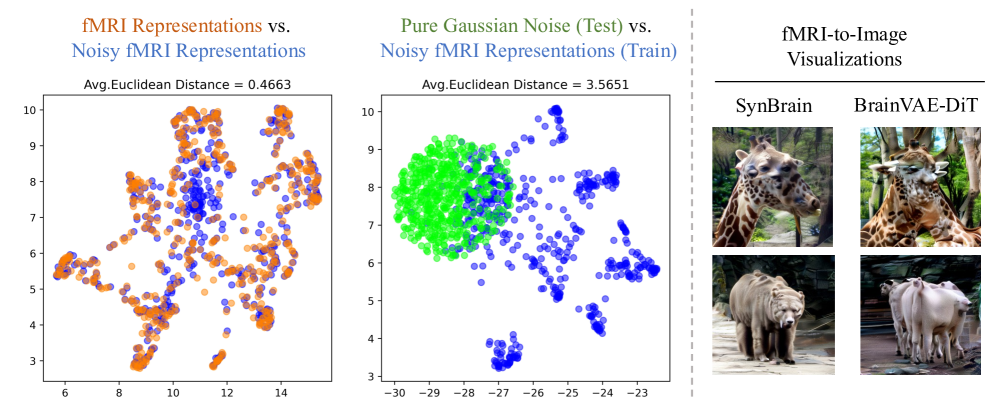 fMRI Representations vs.
Noisy fMRI Representations

Avg.Euclidean Distance = 0.4663

10
9
8
7
6
5
4
3

6 8 10 12 14

Pure Gaussian Noise (Test) vs.
Noisy fMRI Representations (Train)

Avg.Euclidean Distance = 3.5651

10
9
8
7
6
5
4
3

−30 −29 −28 −27 −26 −25 −24 −23

fMRI-to-Image
Visualizations

SynBrain BrainVAE-DiT